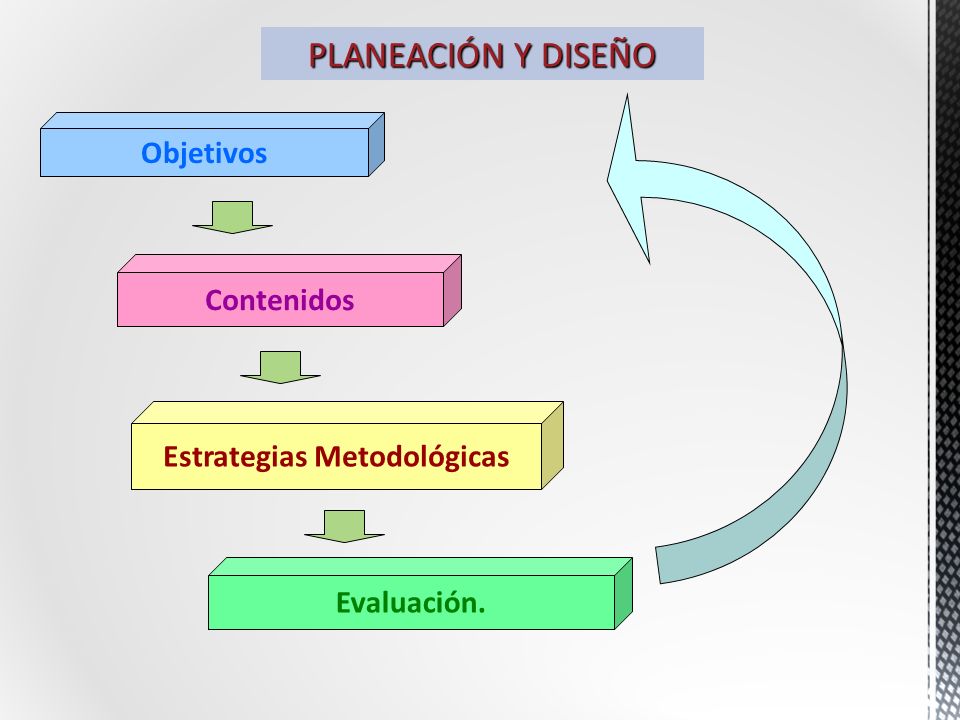 PLANEACIÓN Y DISEÑO

Objetivos

Contenidos

Estrategias Metodológicas

Evaluación.